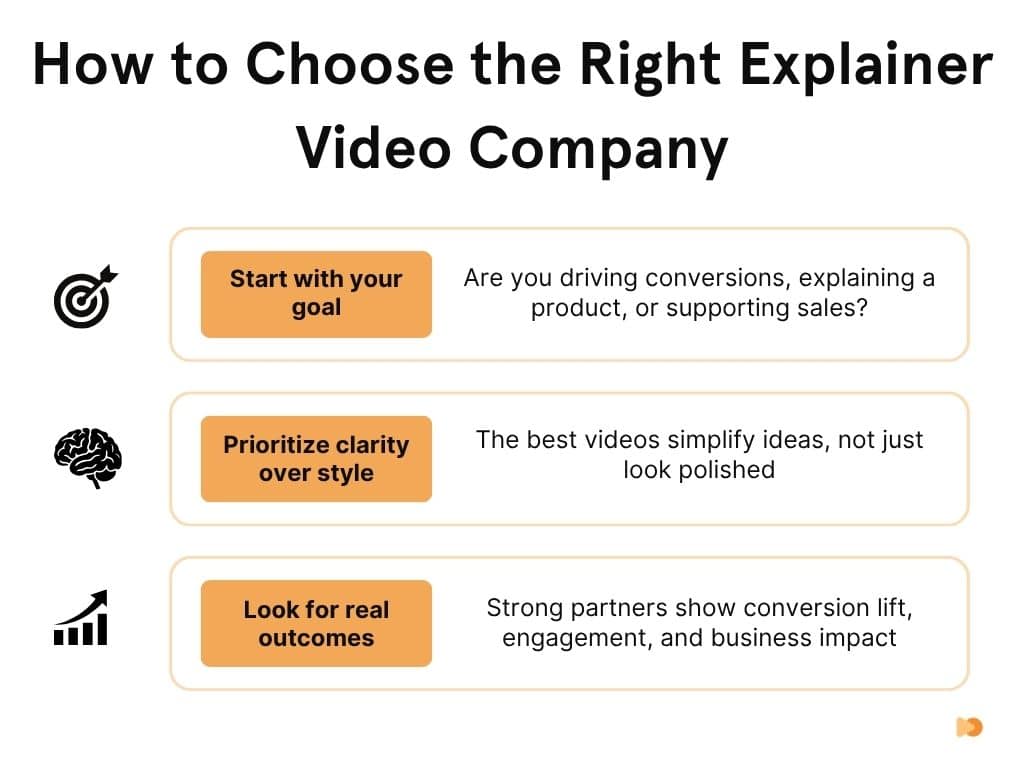 How to Choose the Right Explainer Video Company

Start with your goal

Are you driving conversions, explaining a product, or supporting sales?

Prioritize clarity over style

The best videos simplify ideas, not just look polished

Look for real outcomes

Strong partners show conversion lift, engagement, and business impact